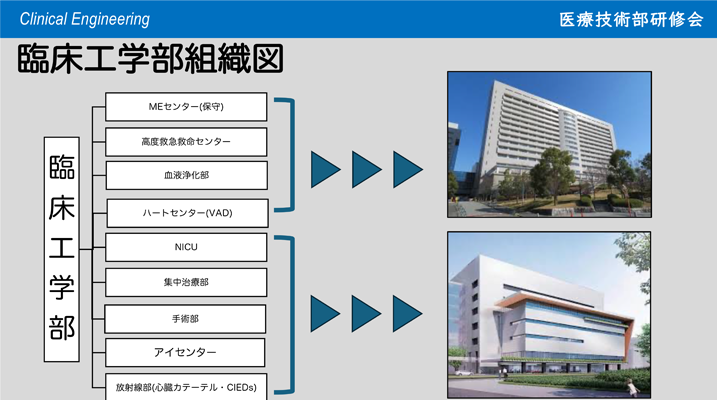 Clinical Engineering

医療技術部研修会

臨床工学部組織図

臨床工学部

MEセンター(保守)

高度救急救命センター

血液浄化部

ハートセンター(VAD)

NICU

集中治療部

手術部

アイセンター

放射線部(心臓カテーテル・CIEDs)